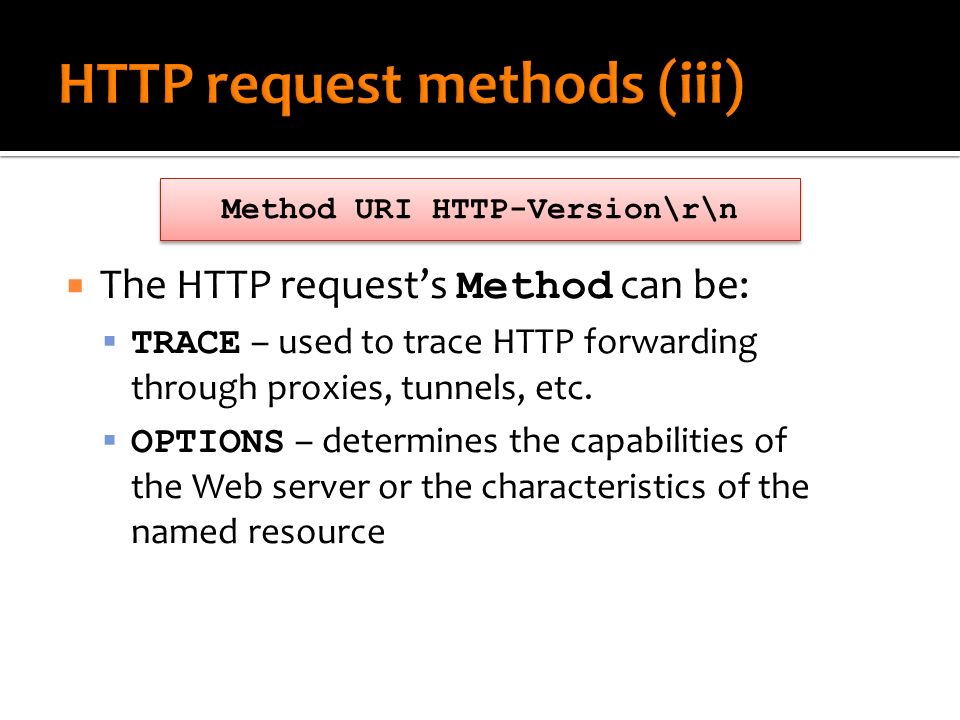 HTTP request methods (iii)

Method URI HTTP-Version\r\n

The HTTP request's Method can be:

TRACE – used to trace HTTP forwarding through proxies, tunnels, etc.

OPTIONS – determines the capabilities of the Web server or the characteristics of the named resource